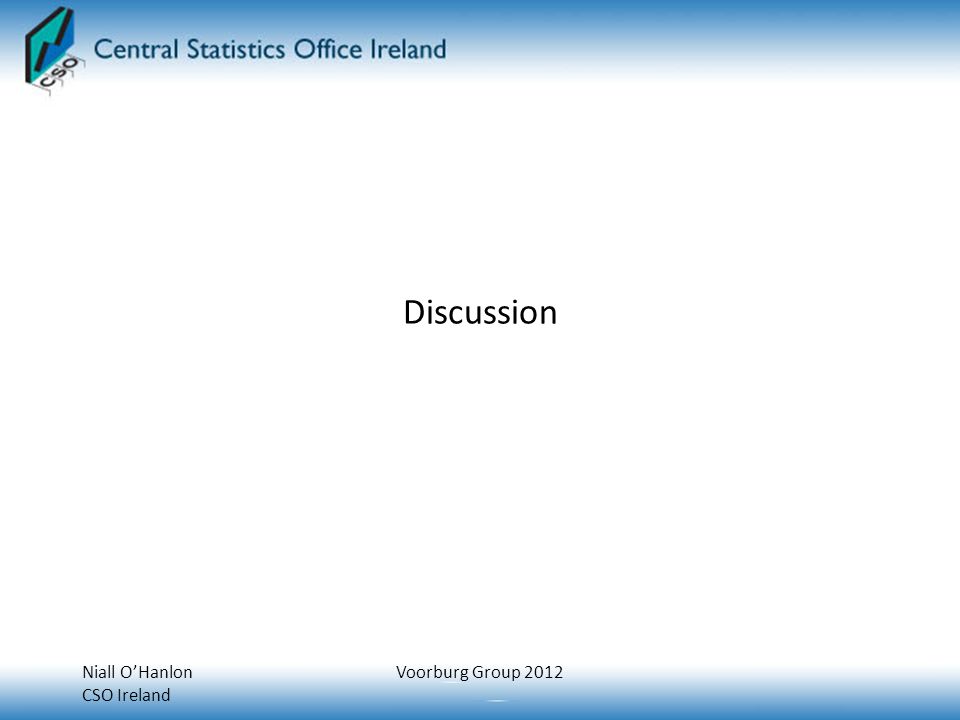 CSO

Central Statistics Office Ireland

Discussion

Niall O'Hanlon
CSO Ireland

Voorburg Group 2012